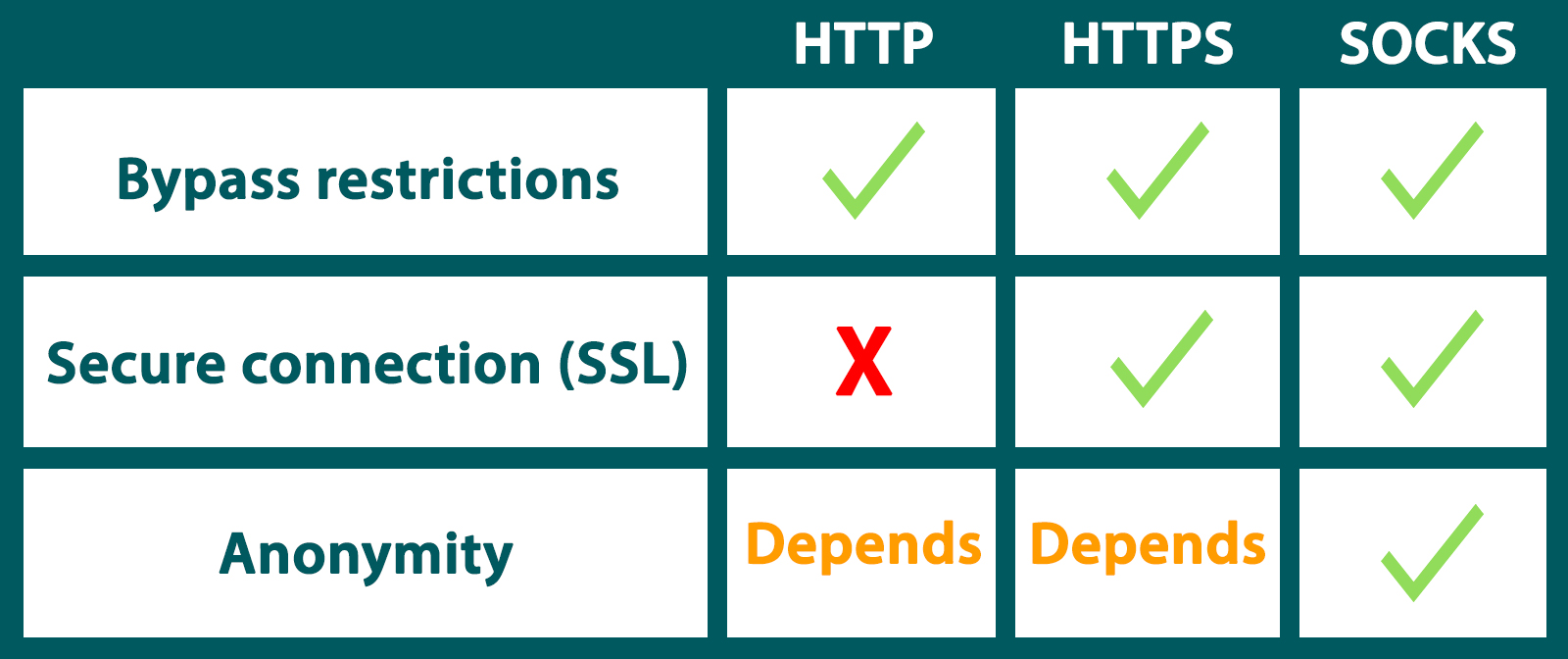 | | HTTP | HTTPS | SOCKS |
|---|---|---|---|
| Bypass restrictions | ✓ | ✓ | ✓ |
| Secure connection (SSL) | X | ✓ | ✓ |
| Anonymity | Depends | Depends | ✓ |